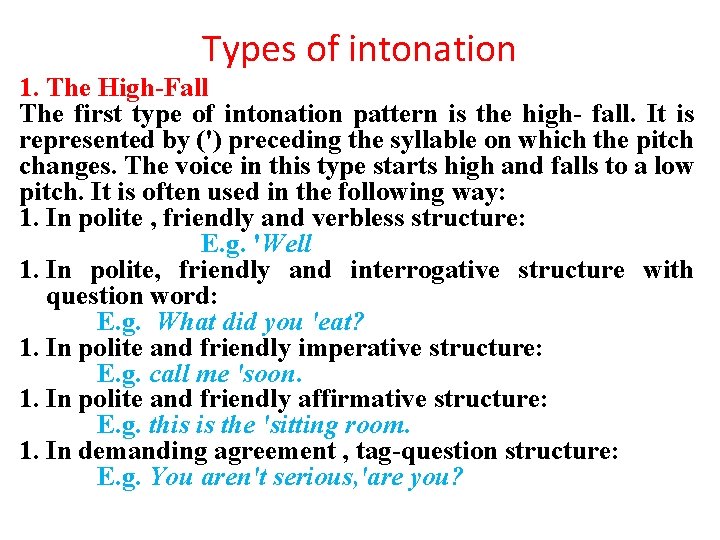 Types of intonation

1. The High-Fall
The first type of intonation pattern is the high- fall. It is represented by (') preceding the syllable on which the pitch changes. The voice in this type starts high and falls to a low pitch. It is often used in the following way:
1. In polite , friendly and verbless structure:
E.g. 'Well
1. In polite, friendly and interrogative structure with question word:
E.g. What did you 'eat?
1. In polite and friendly imperative structure:
E.g. call me 'soon.
1. In polite and friendly affirmative structure:
E.g. this is the 'sitting room.
1. In demanding agreement , tag-question structure:
E.g. You aren't serious,'are you?